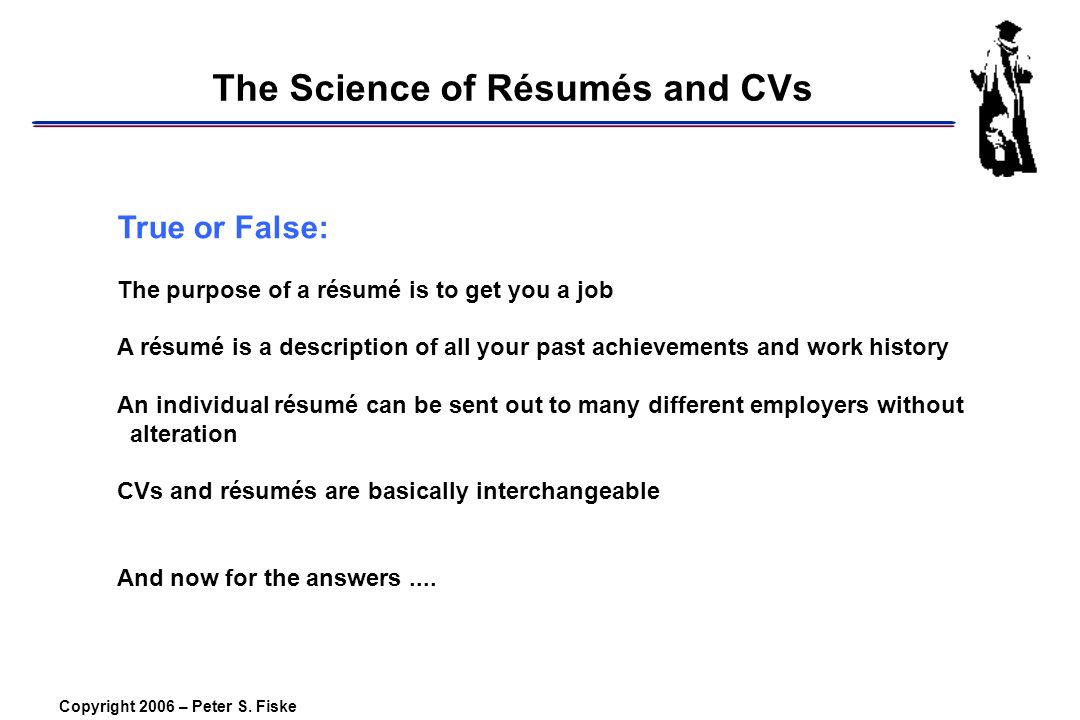 The Science of Résumés and CVs

True or False:

The purpose of a résumé is to get you a job

A résumé is a description of all your past achievements and work history

An individual résumé can be sent out to many different employers without alteration

CVs and résumés are basically interchangeable

And now for the answers ....

Copyright 2006 – Peter S. Fiske